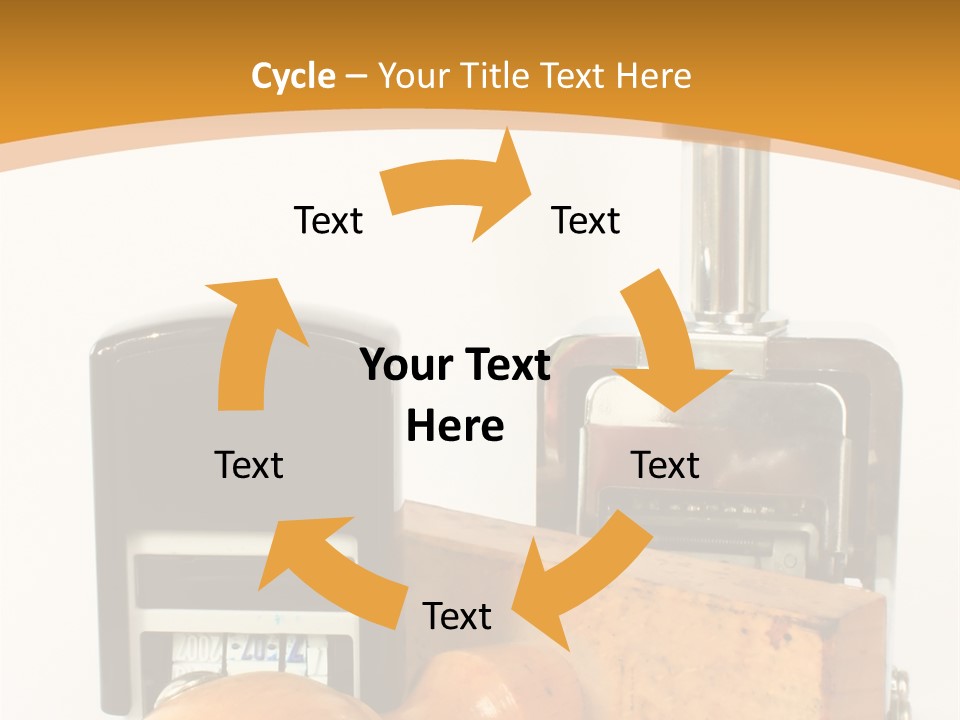 Cycle – Your Title Text Here

Text

Text

Your Text Here

Text

Text

Text